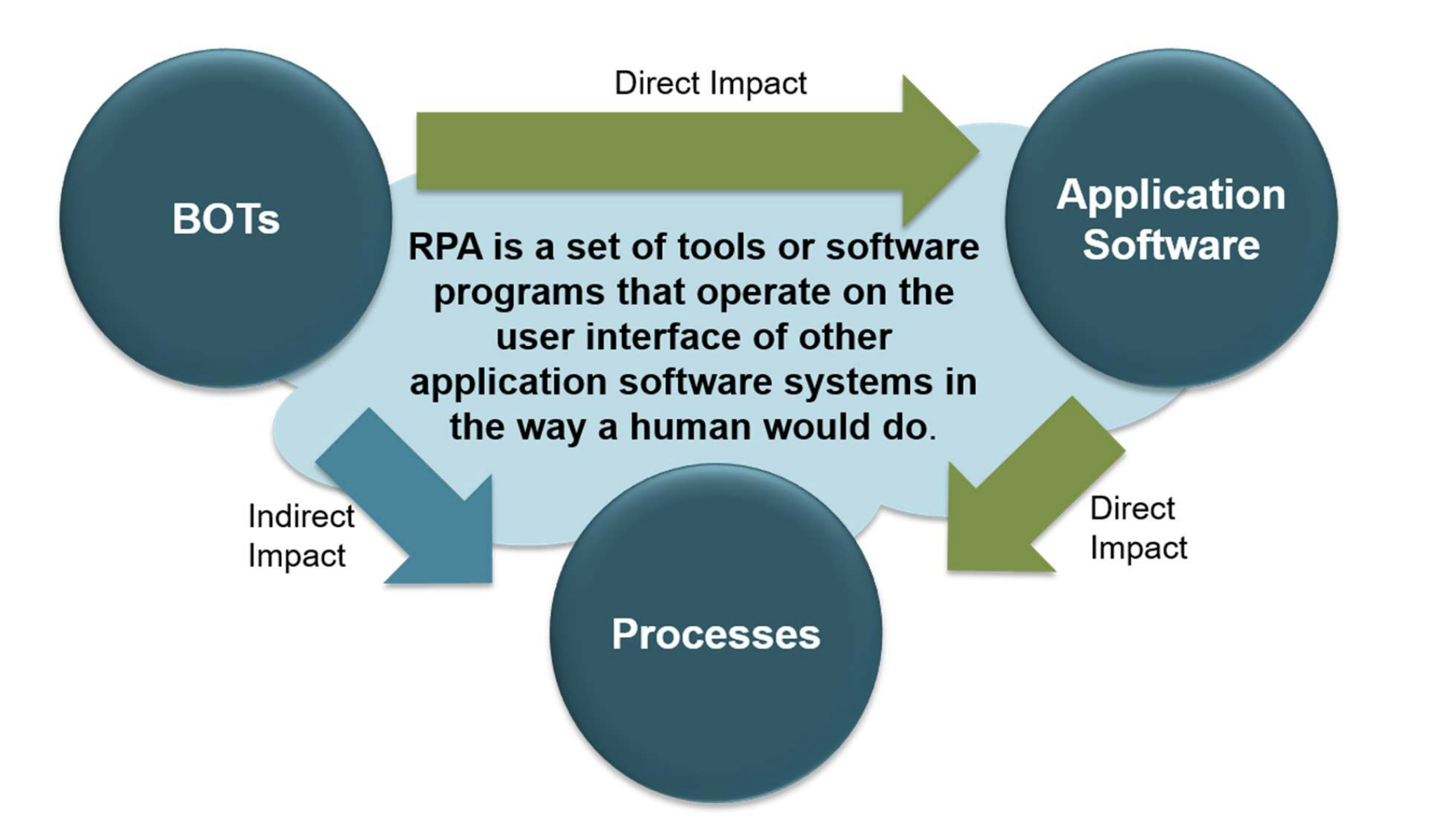 Direct Impact

BOTs

Application Software

RPA is a set of tools or software programs that operate on the user interface of other application software systems in the way a human would do.

Indirect Impact

Direct Impact

Processes